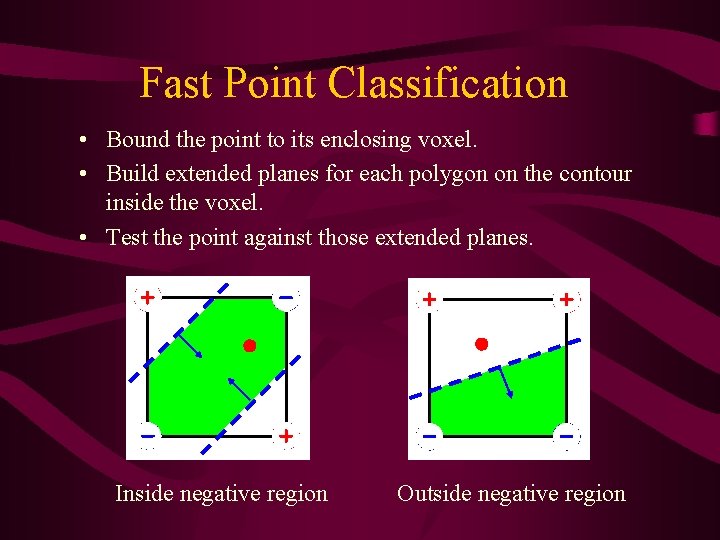 Fast Point Classification

• Bound the point to its enclosing voxel.
• Build extended planes for each polygon on the contour inside the voxel.
• Test the point against those extended planes.

+
−
−
+

Inside negative region

+
+
−
−

Outside negative region